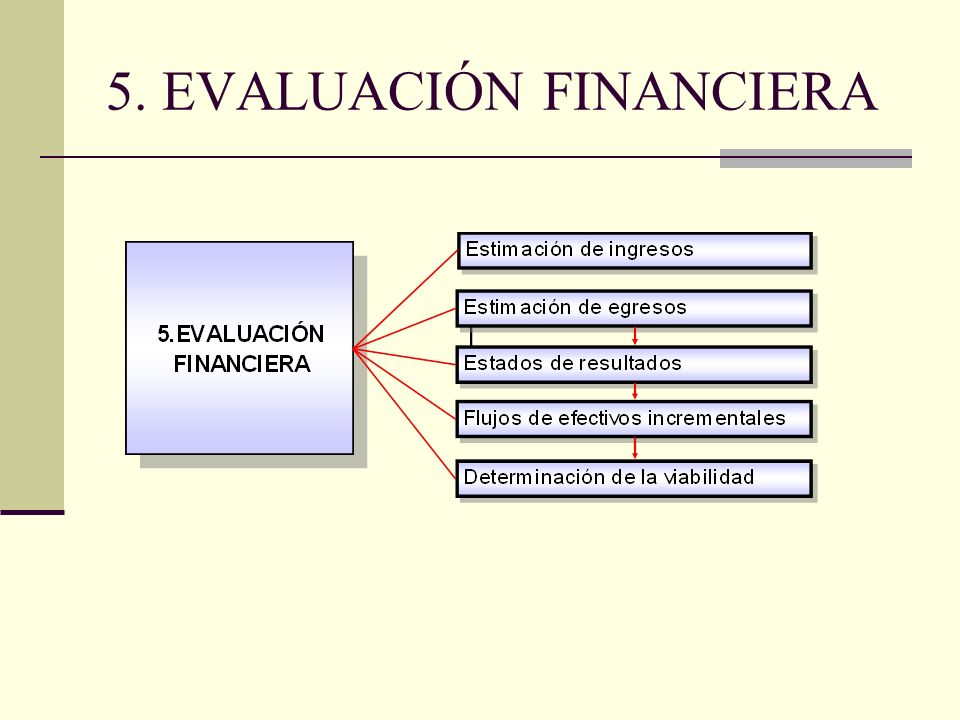 5. EVALUACIÓN FINANCIERA

5.EVALUACIÓN FINANCIERA

Estimación de ingresos

Estimación de egresos

Estados de resultados

Flujos de efectivos incrementales

Determinación de la viabilidad